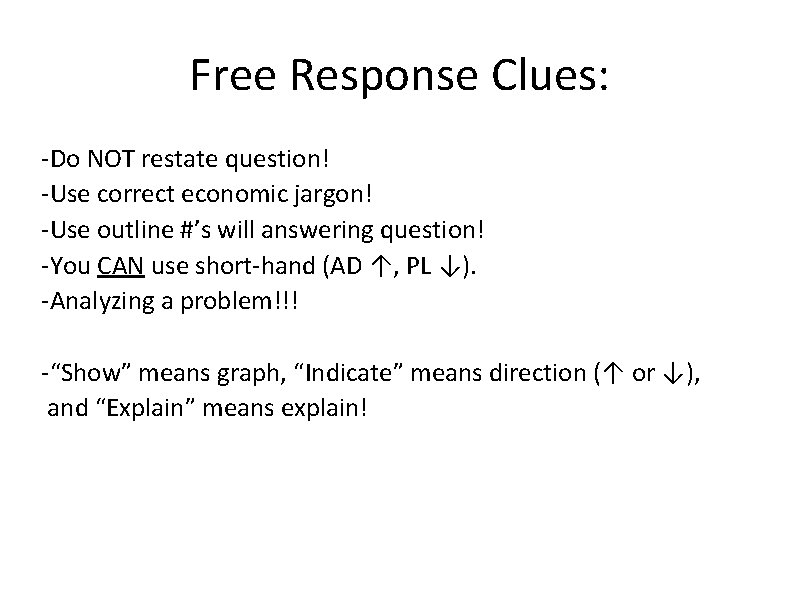 Free Response Clues:

-Do NOT restate question!
-Use correct economic jargon!
-Use outline #’s will answering question!
-You CAN use short-hand (AD ↑, PL ↓).
-Analyzing a problem!!!

-“Show” means graph, “Indicate” means direction (↑ or ↓), and “Explain” means explain!